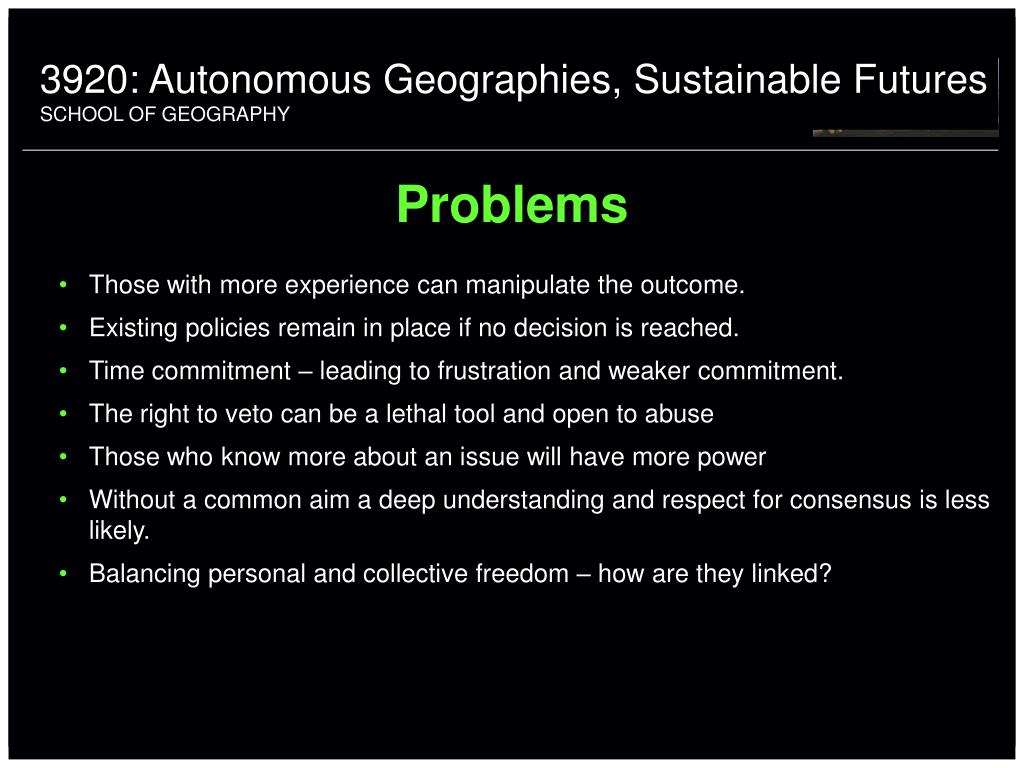 3920: Autonomous Geographies, Sustainable Futures
SCHOOL OF GEOGRAPHY

Problems

• Those with more experience can manipulate the outcome.
• Existing policies remain in place if no decision is reached.
• Time commitment – leading to frustration and weaker commitment.
• The right to veto can be a lethal tool and open to abuse
• Those who know more about an issue will have more power
• Without a common aim a deep understanding and respect for consensus is less likely.
• Balancing personal and collective freedom – how are they linked?